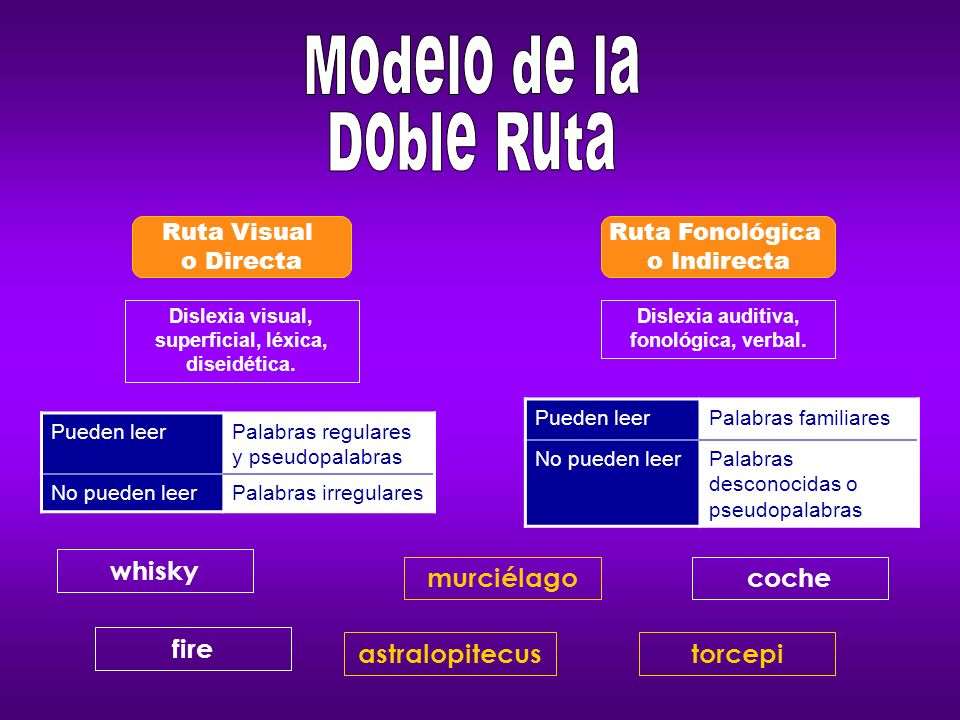 Modelo de la Doble Ruta

Ruta Visual o Directa

Dislexia visual, superficial, léxica, diseidética.

| Pueden leer | Palabras regulares y pseudopalabras |
|---|---|
| No pueden leer | Palabras irregulares |

Ruta Fonológica o Indirecta

Dislexia auditiva, fonológica, verbal.

| Pueden leer | Palabras familiares |
|---|---|
| No pueden leer | Palabras desconocidas o pseudopalabras |

whisky

murciélago

coche

fire

astralopitecus

torcepi